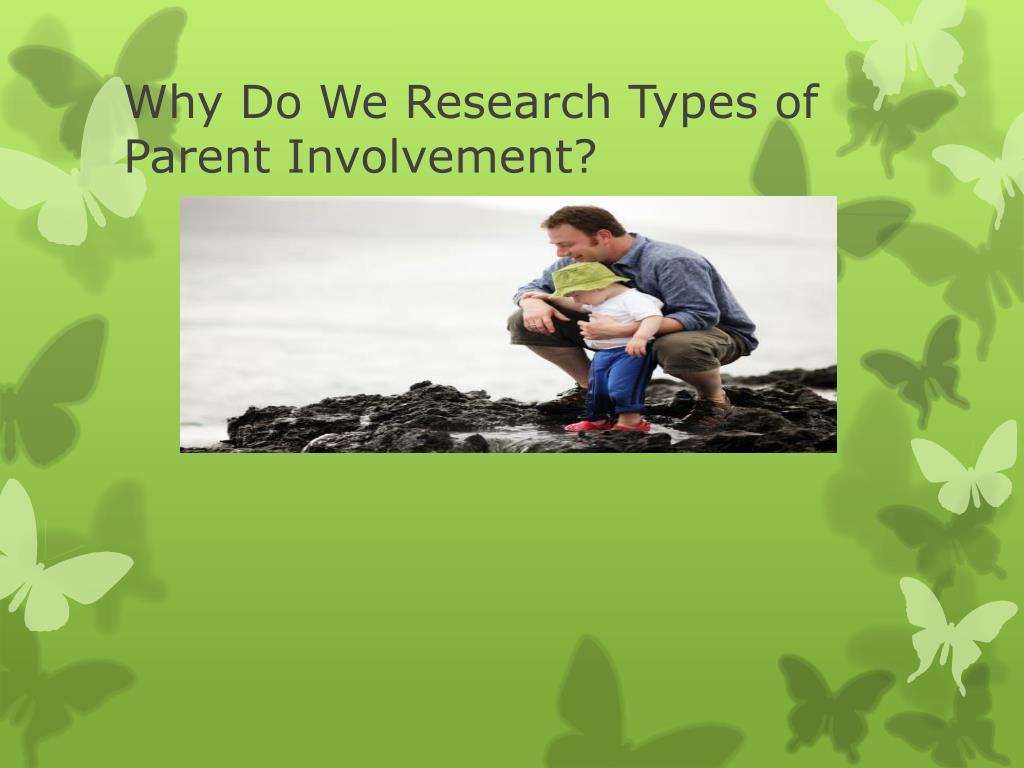 Why Do We Research Types of Parent Involvement?